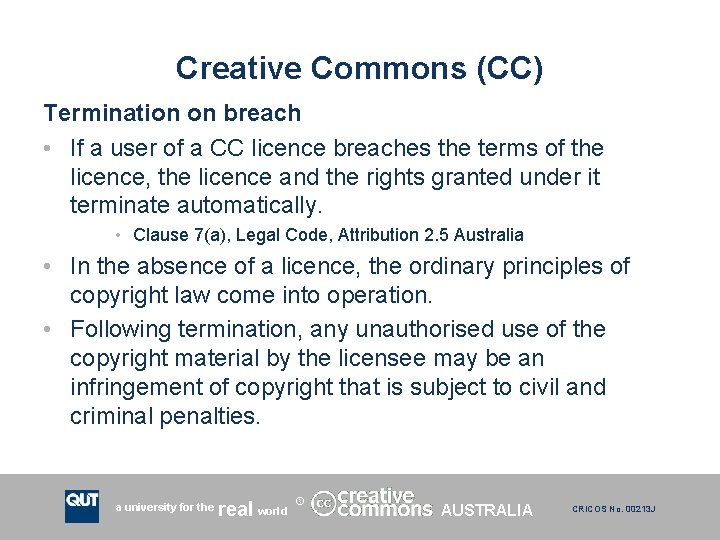 Creative Commons (CC)

Termination on breach

• If a user of a CC licence breaches the terms of the licence, the licence and the rights granted under it terminate automatically.

• Clause 7(a), Legal Code, Attribution 2.5 Australia

• In the absence of a licence, the ordinary principles of copyright law come into operation.

• Following termination, any unauthorised use of the copyright material by the licensee may be an infringement of copyright that is subject to civil and criminal penalties.

QUT a university for the real world ® cc creative commons AUSTRALIA CRICOS No. 00213J